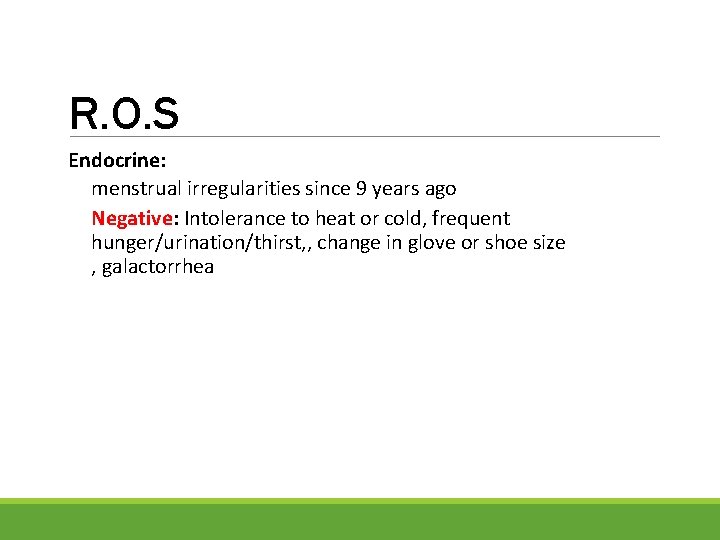 R.O.S

Endocrine:

menstrual irregularities since 9 years ago

Negative: Intolerance to heat or cold, frequent hunger/urination/thirst,, change in glove or shoe size , galactorrhea